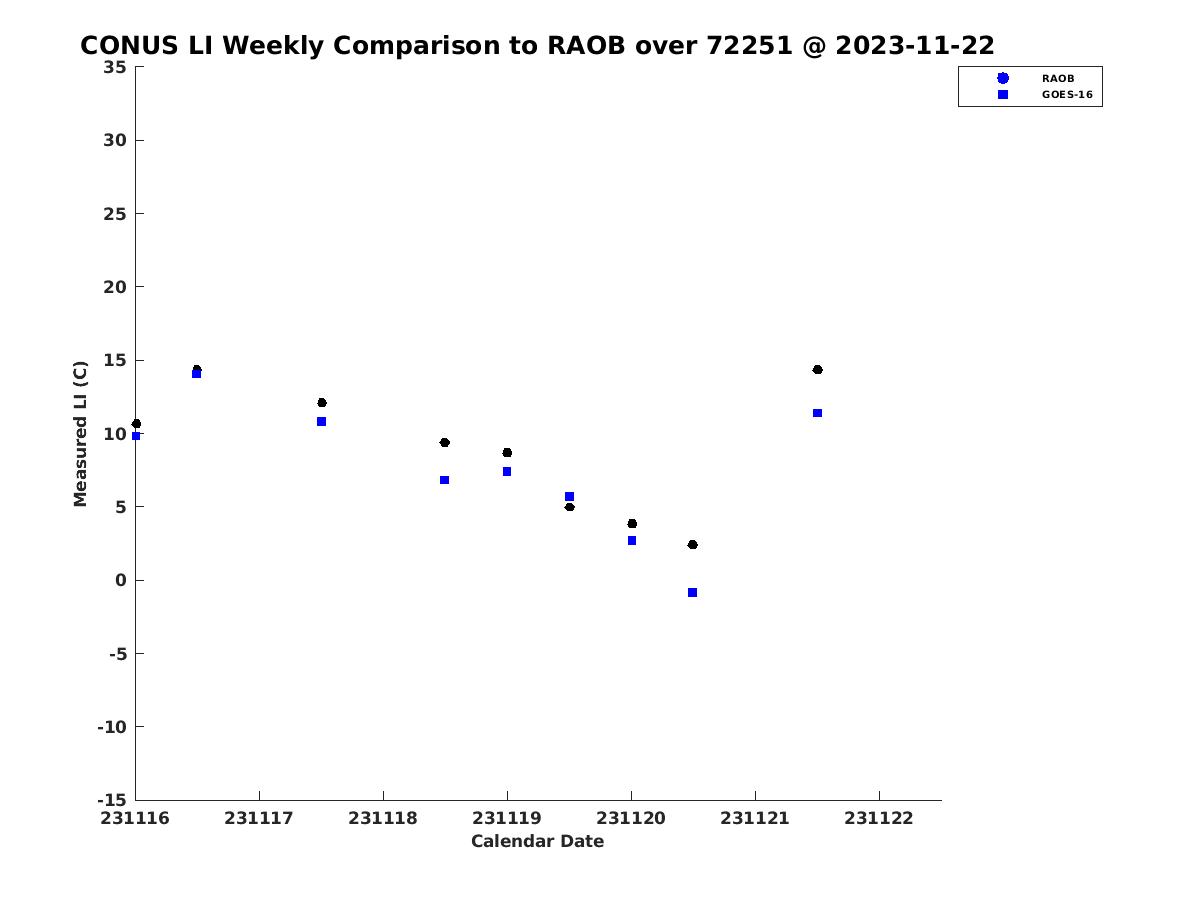 CONUS LI Weekly Comparison to RAOB over 72251 @ 2023-11-22

RAOB
GOES-16

Measured LI (C)

35
30
25
20
15
10
5
0
-5
-10
-15

231116 231117 231118 231119 231120 231121 231122

Calendar Date